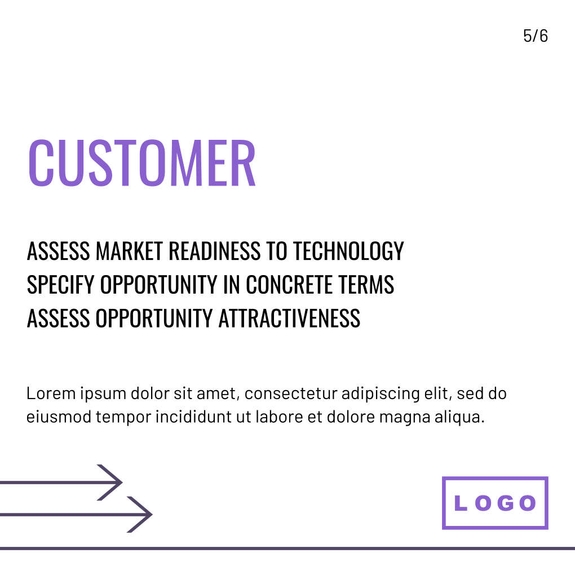 5/6

CUSTOMER

ASSESS MARKET READINESS TO TECHNOLOGY
SPECIFY OPPORTUNITY IN CONCRETE TERMS
ASSESS OPPORTUNITY ATTRACTIVENESS

Lorem ipsum dolor sit amet, consectetur adipiscing elit, sed do eiusmod tempor incididunt ut labore et dolore magna aliqua.

LOGO